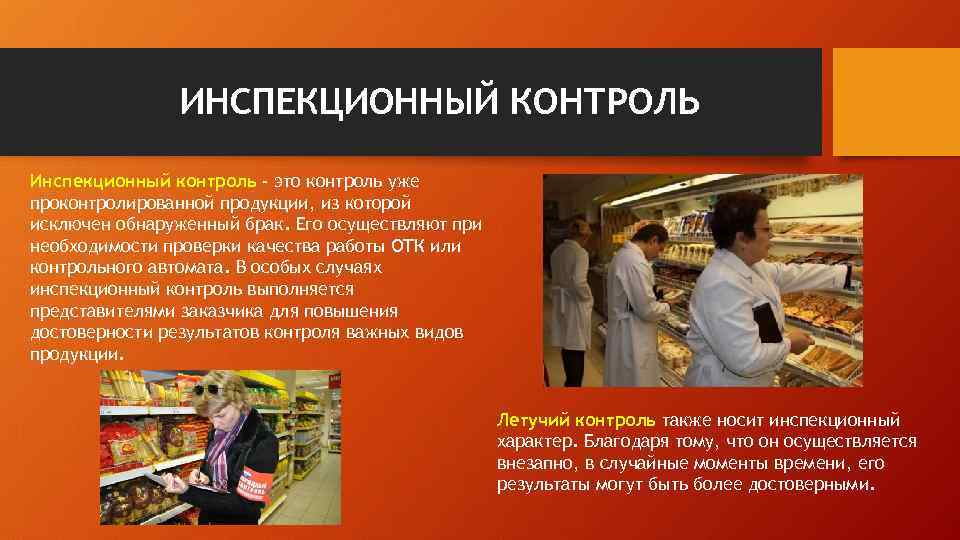 ИНСПЕКЦИОННЫЙ КОНТРОЛЬ

Инспекционный контроль - это контроль уже проконтролированной продукции, из которой исключен обнаруженный брак. Его осуществляют при необходимости проверки качества работы ОТК или контрольного автомата. В особых случаях инспекционный контроль выполняется представителями заказчика для повышения достоверности результатов контроля важных видов продукции.

Летучий контроль также носит инспекционный характер. Благодаря тому, что он осуществляется внезапно, в случайные моменты времени, его результаты могут быть более достоверными.